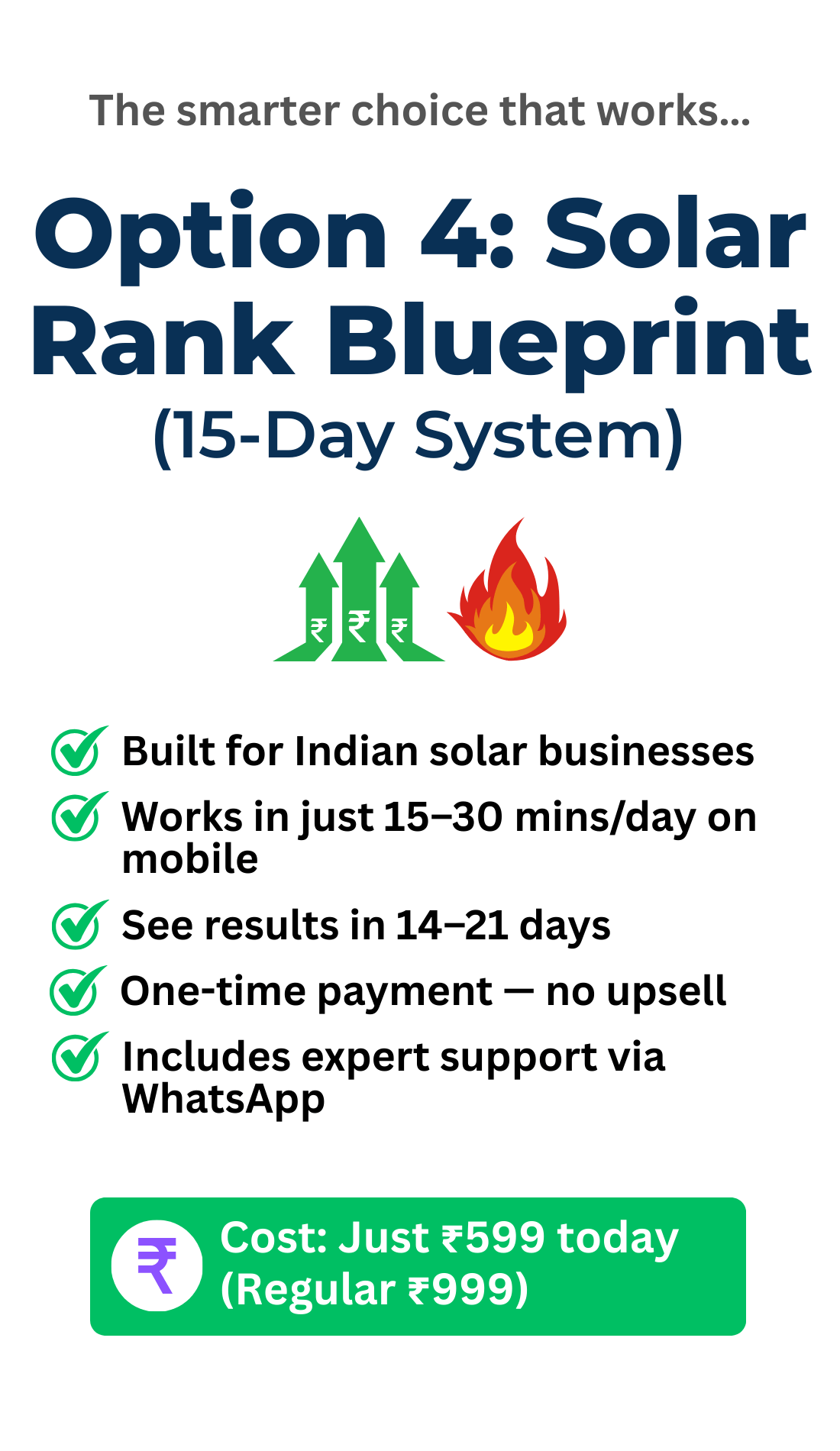 The smarter choice that works...

Option 4: Solar Rank Blueprint
(15-Day System)

₹ ₹ ₹

Built for Indian solar businesses

Works in just 15–30 mins/day on mobile

See results in 14–21 days

One-time payment — no upsell

Includes expert support via WhatsApp

₹ Cost: Just ₹599 today (Regular ₹999)